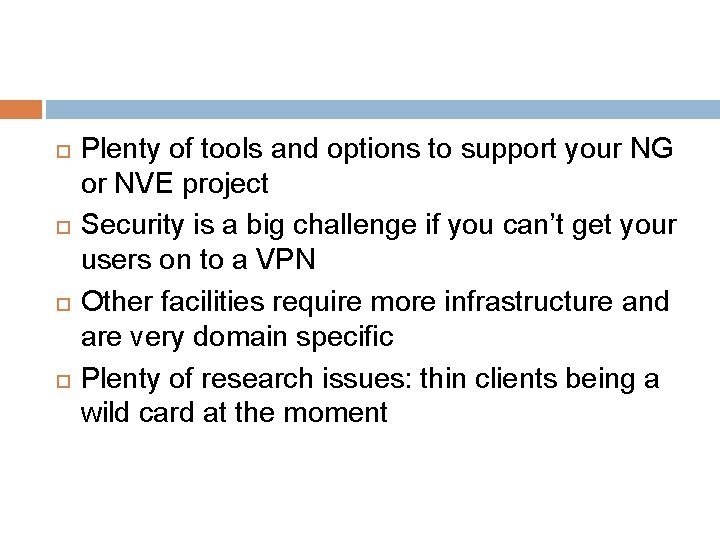 Plenty of tools and options to support your NG or NVE project

Security is a big challenge if you can’t get your users on to a VPN

Other facilities require more infrastructure and are very domain specific

Plenty of research issues: thin clients being a wild card at the moment